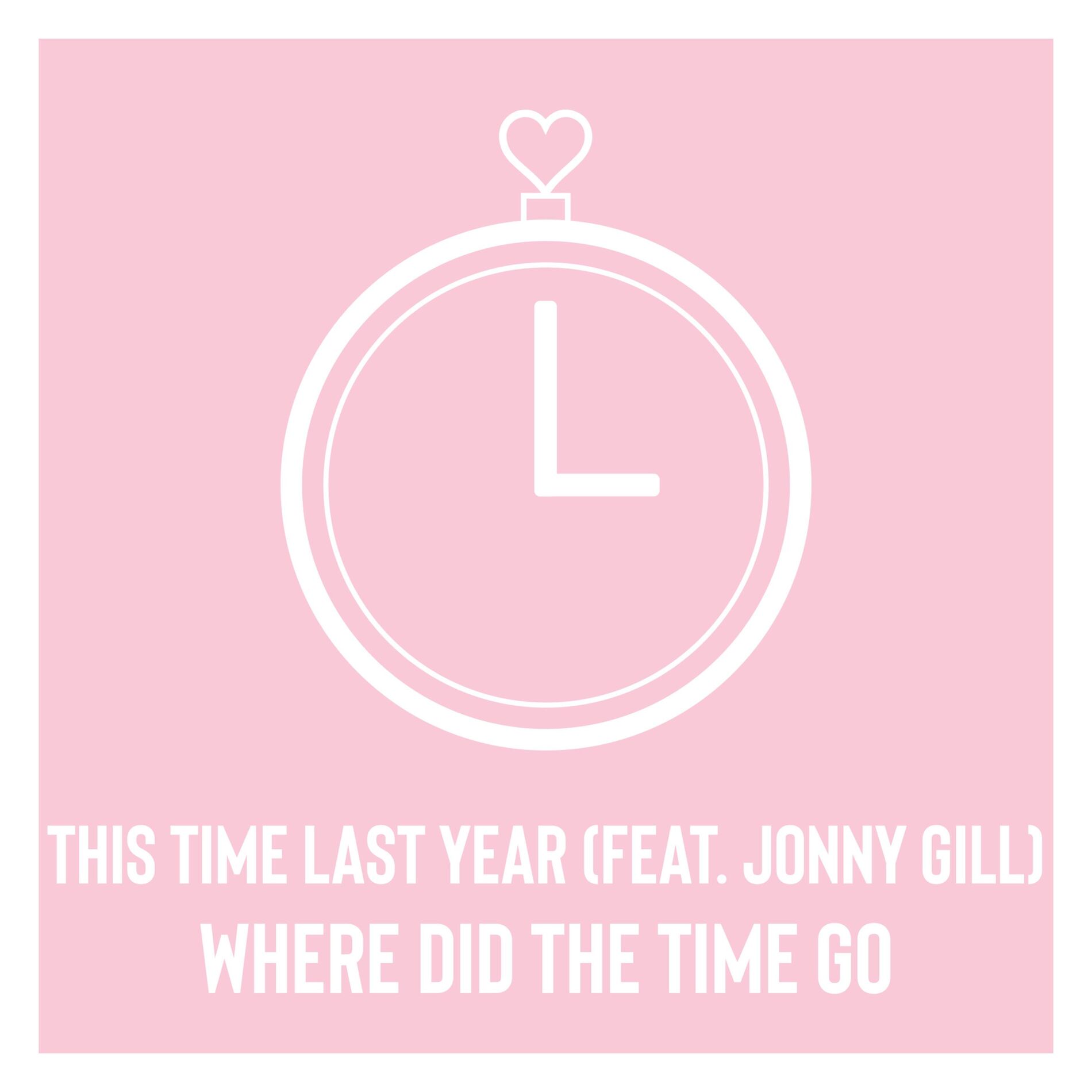 THIS TIME LAST YEAR (FEAT. JONNY GILL)
WHERE DID THE TIME GO